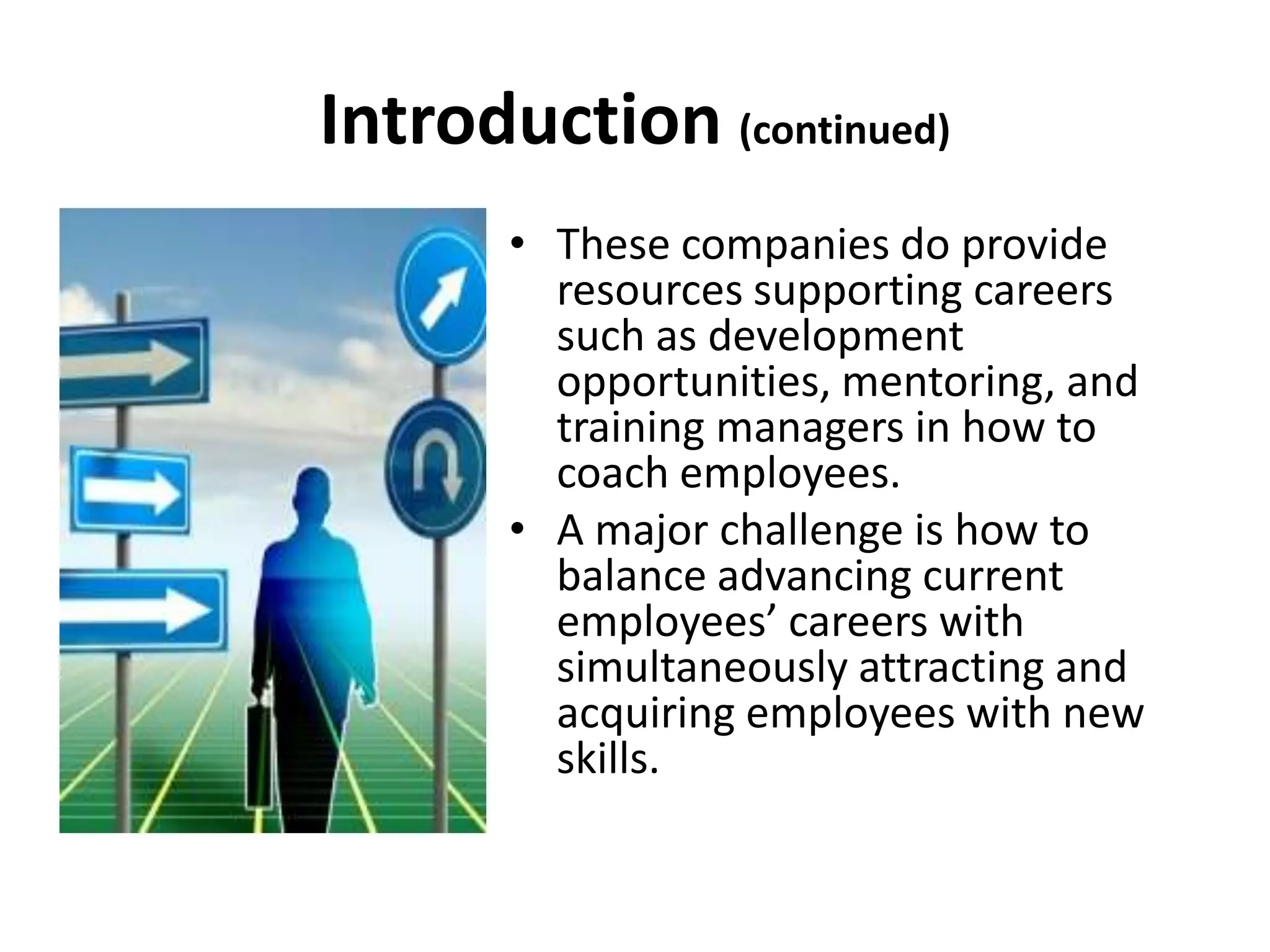 Introduction (continued)

• These companies do provide resources supporting careers such as development opportunities, mentoring, and training managers in how to coach employees.

• A major challenge is how to balance advancing current employees’ careers with simultaneously attracting and acquiring employees with new skills.